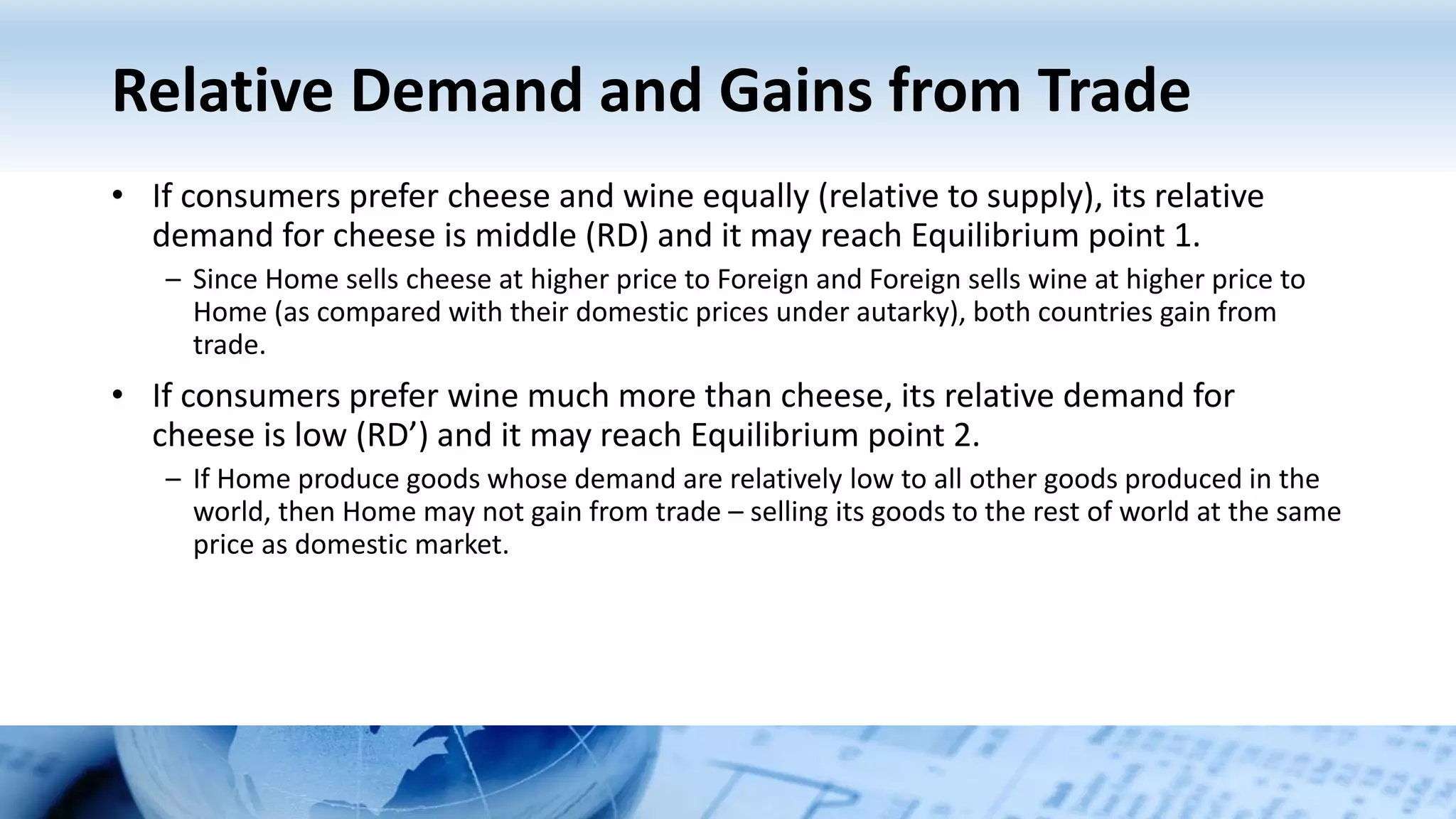 Relative Demand and Gains from Trade

• If consumers prefer cheese and wine equally (relative to supply), its relative demand for cheese is middle (RD) and it may reach Equilibrium point 1.

– Since Home sells cheese at higher price to Foreign and Foreign sells wine at higher price to Home (as compared with their domestic prices under autarky), both countries gain from trade.

• If consumers prefer wine much more than cheese, its relative demand for cheese is low (RD’) and it may reach Equilibrium point 2.

– If Home produce goods whose demand are relatively low to all other goods produced in the world, then Home may not gain from trade – selling its goods to the rest of world at the same price as domestic market.